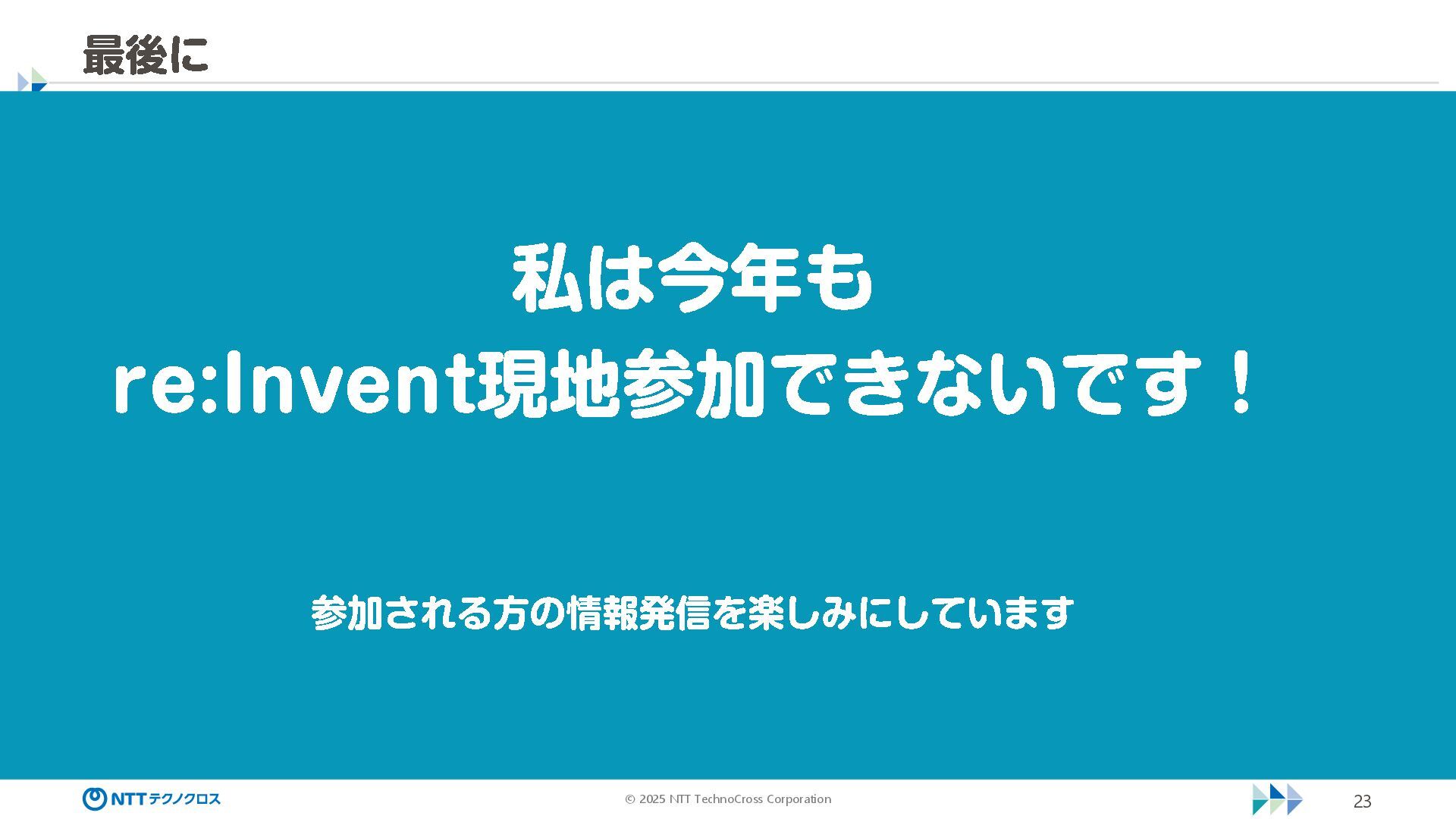 最後に

私は今年も
re:Invent現地参加できないです！

参加される方の情報発信を楽しみにしています

NTTテクノクロス

© 2025 NTT TechnoCross Corporation

23